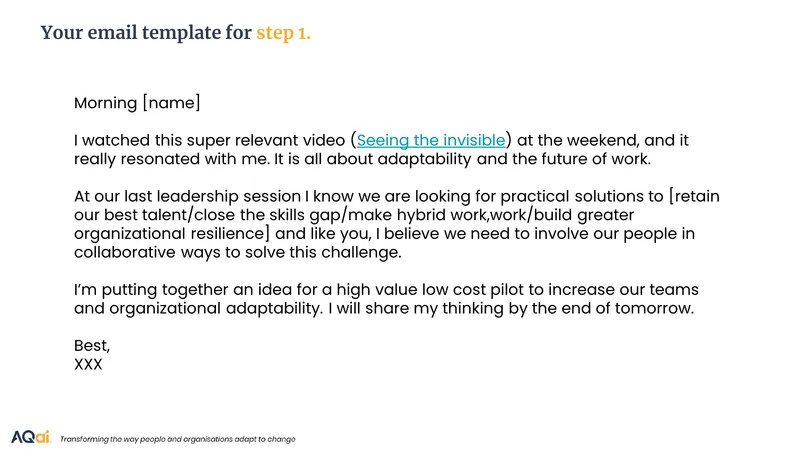 Your email template for step 1.

Morning [name]

I watched this super relevant video (Seeing the invisible) at the weekend, and it really resonated with me. It is all about adaptability and the future of work.

At our last leadership session I know we are looking for practical solutions to [retain our best talent/close the skills gap/make hybrid work,work/build greater organizational resilience] and like you, I believe we need to involve our people in collaborative ways to solve this challenge.

I'm putting together an idea for a high value low cost pilot to increase our teams and organizational adaptability. I will share my thinking by the end of tomorrow.

Best,
XXX

AQai. Transforming the way people and organisations adapt to change